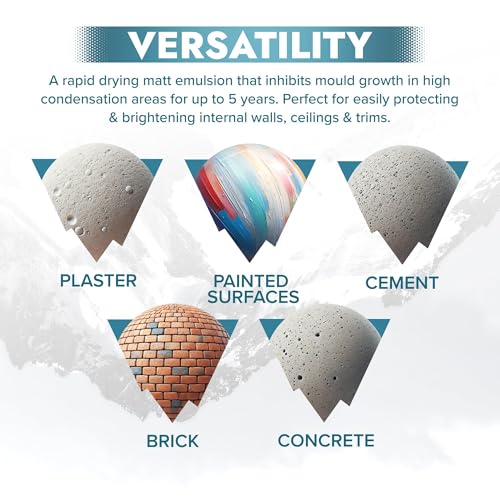 VERSATILITY

A rapid drying matt emulsion that inhibits mould growth in high condensation areas for up to 5 years. Perfect for easily protecting & brightening internal walls, ceilings & trims.

PLASTER

PAINTED SURFACES

CEMENT

BRICK

CONCRETE